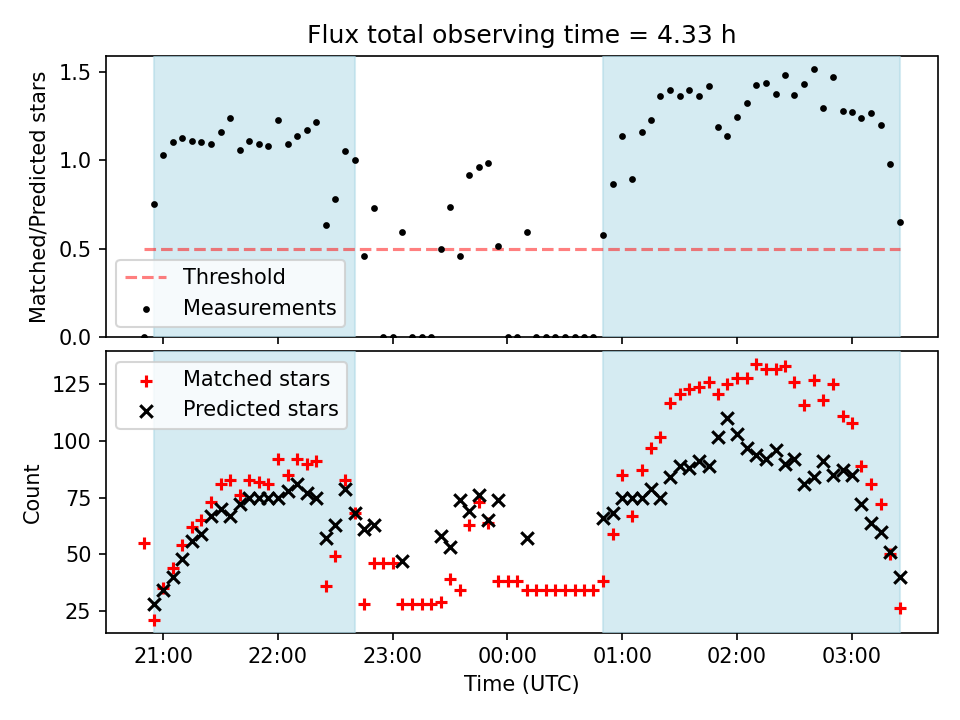 Flux total observing time = 4.33 h

Matched/Predicted stars

1.5
1.0
0.5
0.0

Threshold
Measurements

Count

125
100
75
50
25

Matched stars
Predicted stars

21:00
22:00
23:00
00:00
01:00
02:00
03:00

Time (UTC)